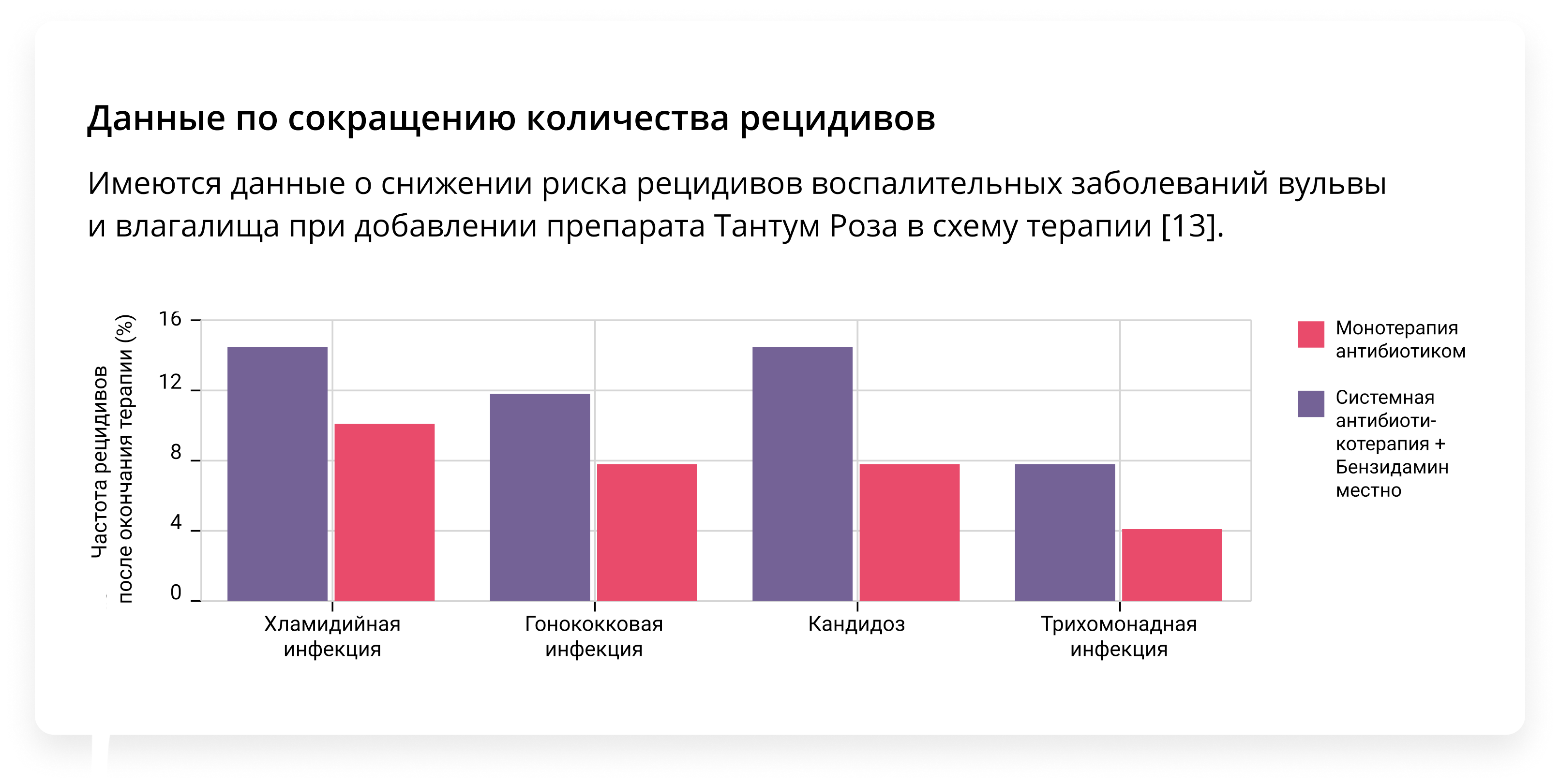 Данные по сокращению количества рецидивов

Имеются данные о снижении риска рецидивов воспалительных заболеваний вульвы и влагалища при добавлении препарата Тантум Роза в схему терапии [13].

Частота рецидивов после окончания терапии (%)

16
12
8
4
0

Хламидийная инфекция
Гонококковая инфекция
Кандидоз
Трихомонадная инфекция

Монотерапия антибиотиком

Системная антибиотикотерапия + Бензидамин местно